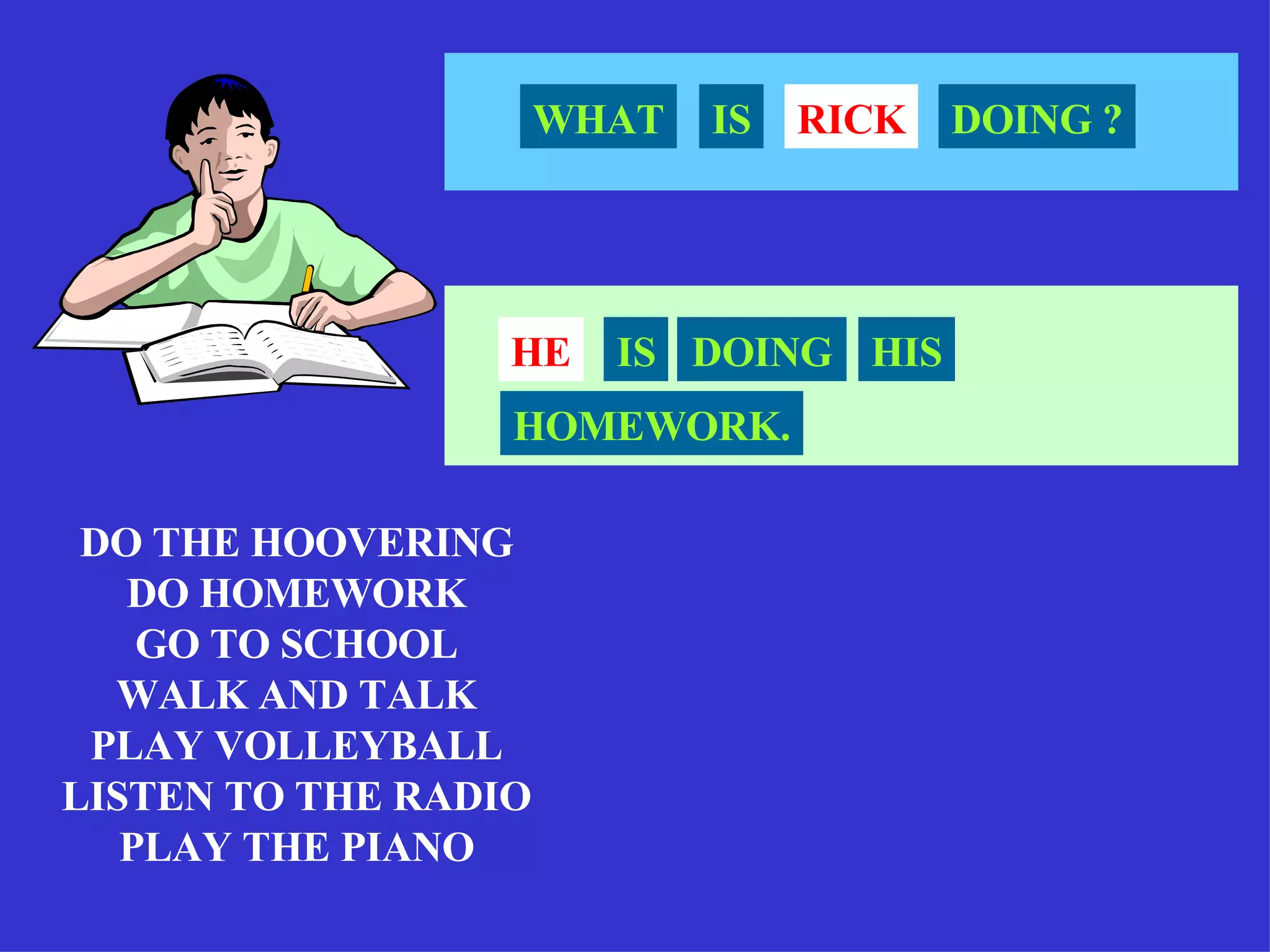 WHAT IS RICK DOING ?

HE IS DOING HIS HOMEWORK.

DO THE HOOVERING
DO HOMEWORK
GO TO SCHOOL
WALK AND TALK
PLAY VOLLEYBALL
LISTEN TO THE RADIO
PLAY THE PIANO